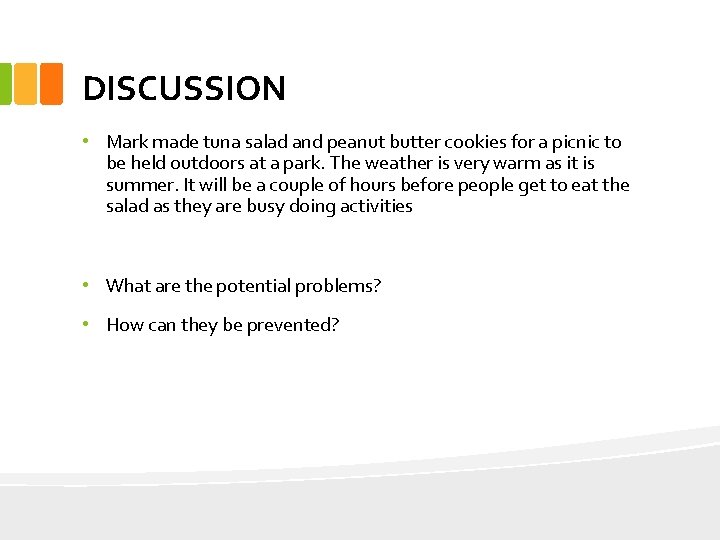 DISCUSSION

• Mark made tuna salad and peanut butter cookies for a picnic to be held outdoors at a park. The weather is very warm as it is summer. It will be a couple of hours before people get to eat the salad as they are busy doing activities

• What are the potential problems?

• How can they be prevented?